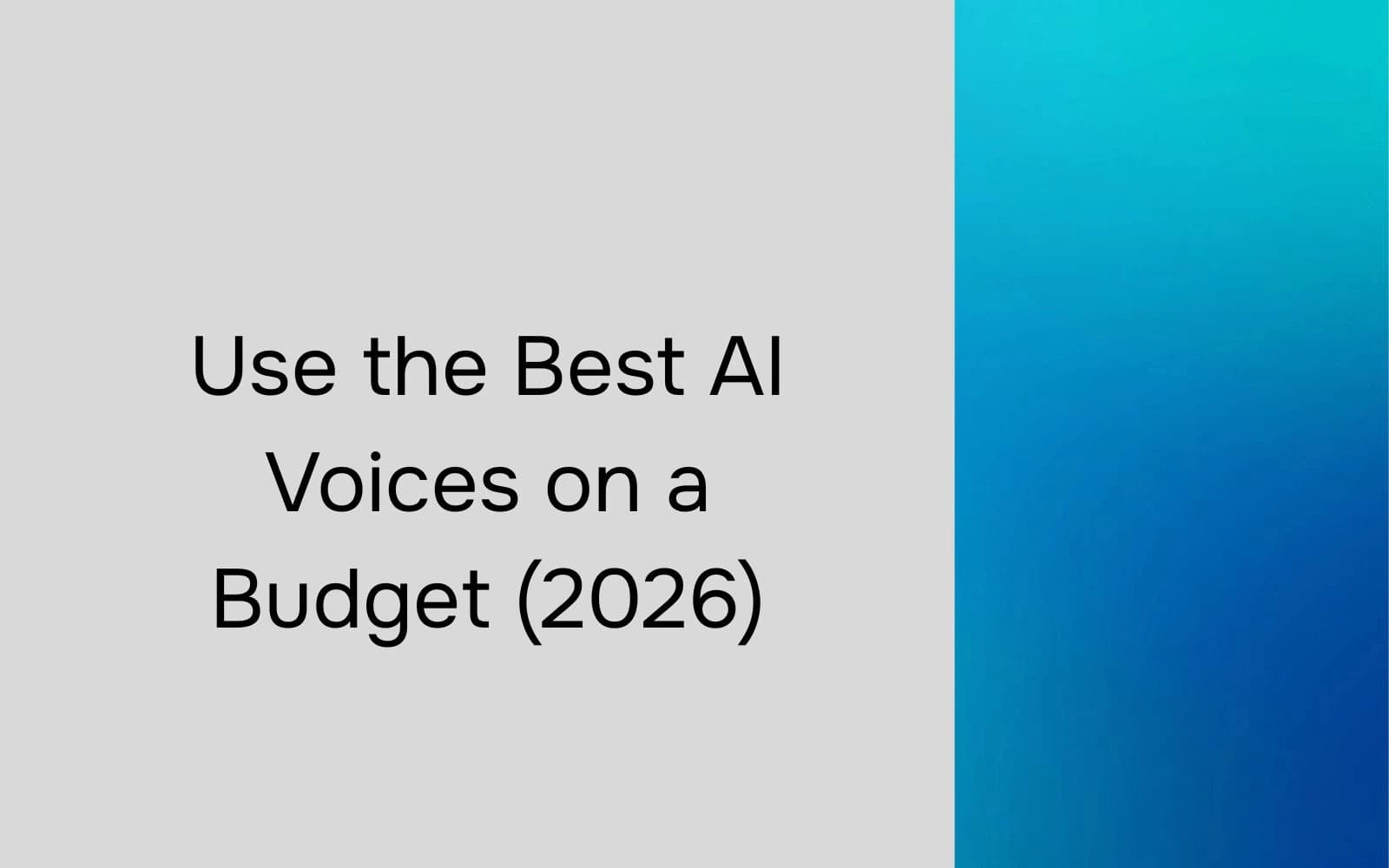 Use the Best AI Voices on a Budget (2026)